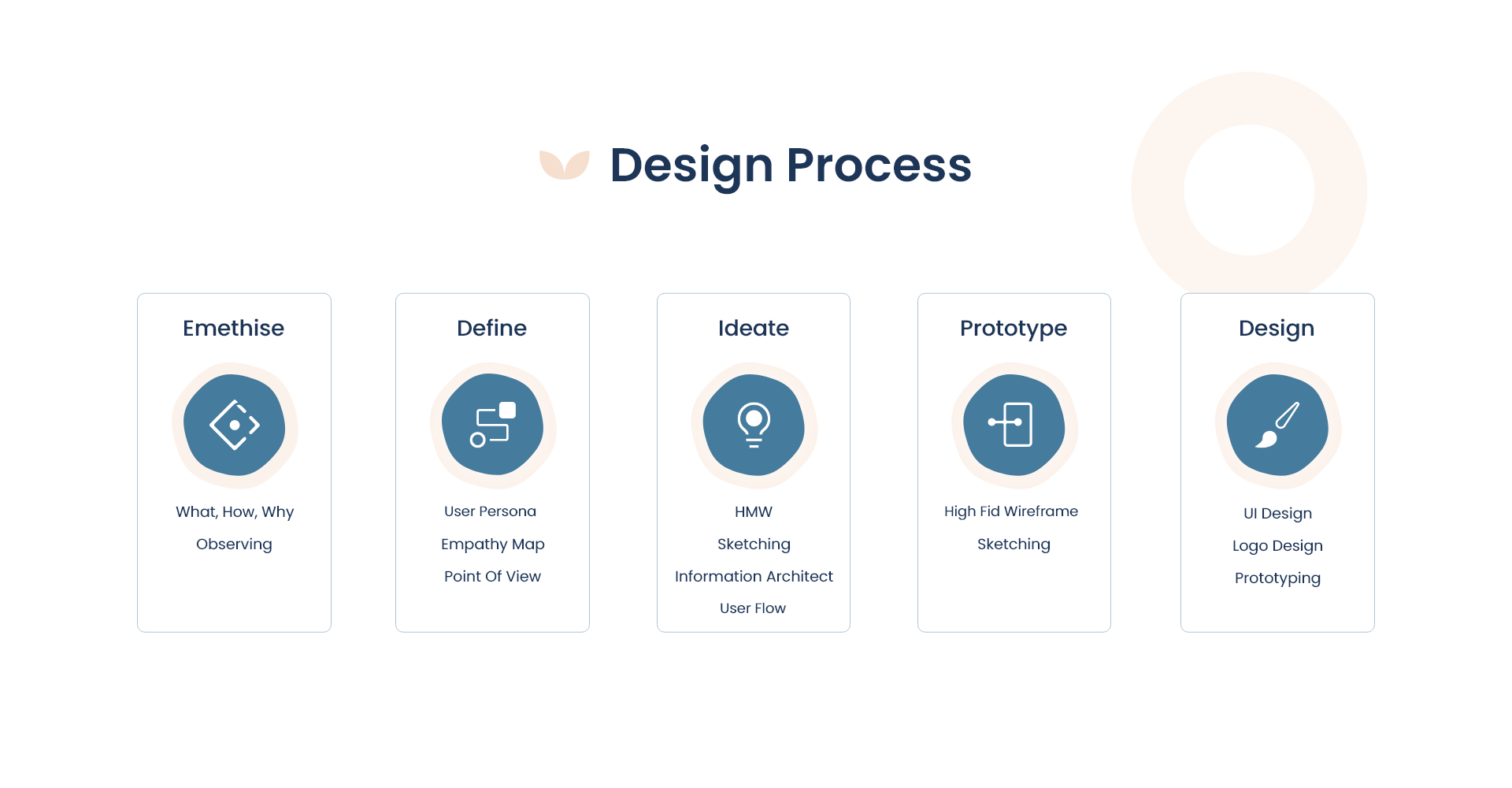 Design Process

Emethise

What, How, Why

Observing

Define

User Persona

Empathy Map

Point Of View

Ideate

HMW

Sketching

Information Architect

User Flow

Prototype

High Fid Wireframe

Sketching

Design

UI Design

Logo Design

Prototyping